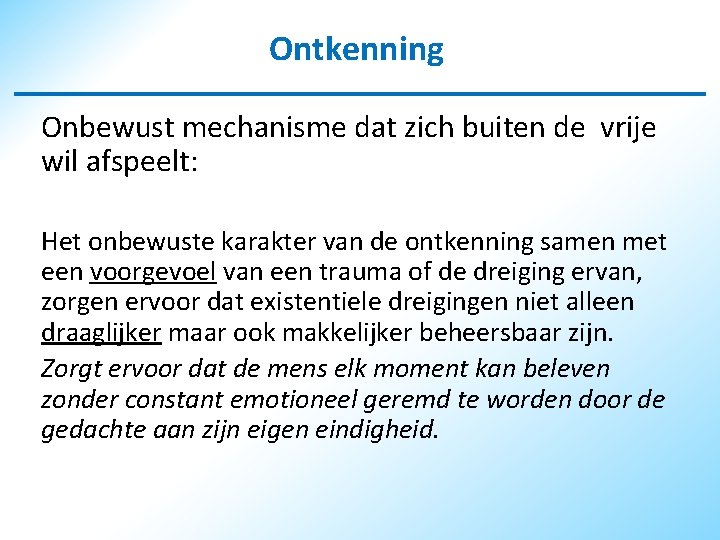 Ontkenning

Onbewust mechanisme dat zich buiten de vrije wil afspeelt:

Het onbewuste karakter van de ontkenning samen met een voorgevoel van een trauma of de dreiging ervan, zorgen ervoor dat existentiele dreigingen niet alleen draaglijker maar ook makkelijker beheersbaar zijn.

Zorgt ervoor dat de mens elk moment kan beleven zonder constant emotioneel geremd te worden door de gedachte aan zijn eigen eindigheid.